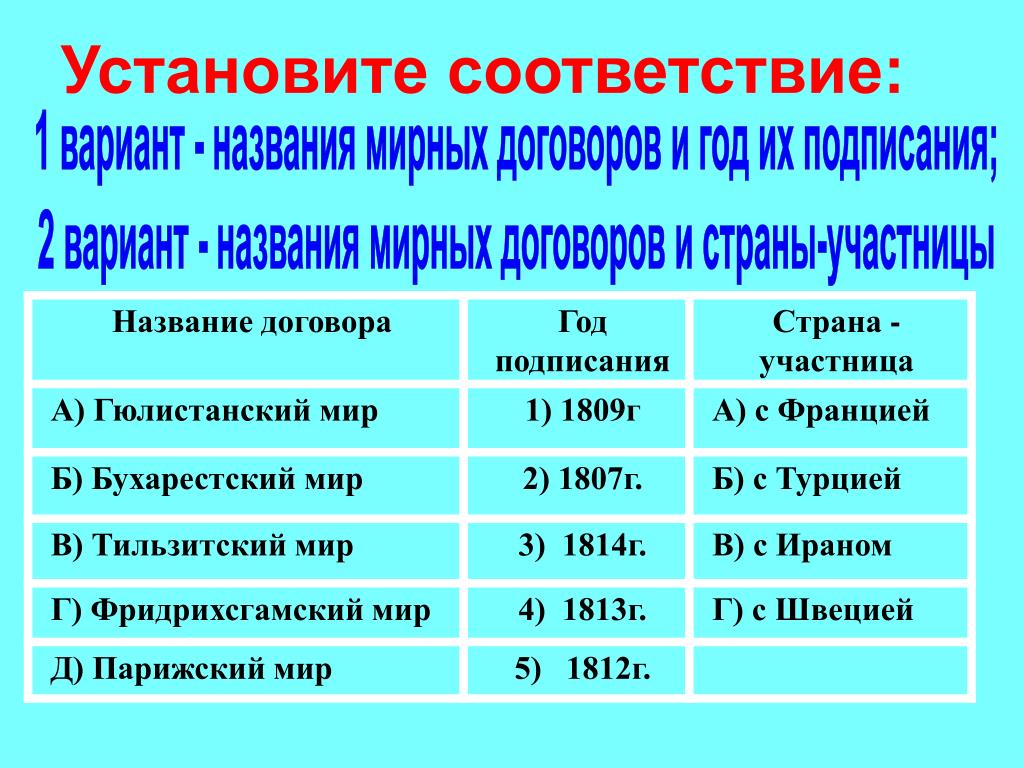 Установите соответствие:
1 вариант - названия мирных договоров и год их подписания;
2 вариант - названия мирных договоров и страны-участницы

| Название договора | Год подписания | Страна - участница |
|---|---|---|
| А) Гюлистанский мир | 1) 1809г | А) с Францией |
| Б) Бухарестский мир | 2) 1807г. | Б) с Турцией |
| В) Тильзитский мир | 3) 1814г. | В) с Ираном |
| Г) Фридрихсгамский мир | 4) 1813г. | Г) с Швецией |
| Д) Парижский мир | 5) 1812г. | |